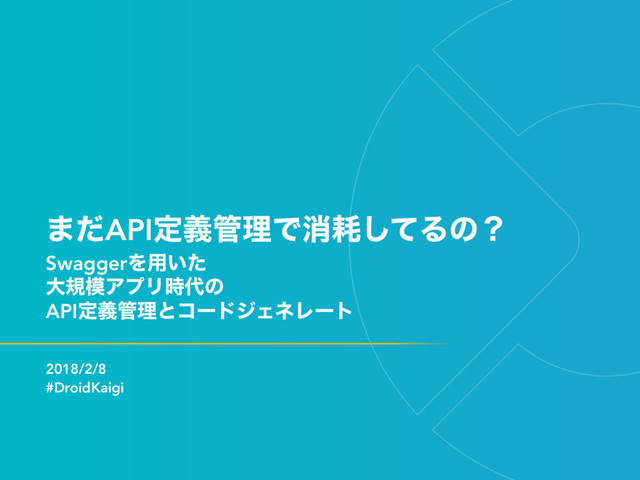 まだAPI定義管理で消耗してるの？

Swaggerを用いた
大規模アプリ時代の
API定義管理とコードジェネレート

2018/2/8
#DroidKaigi